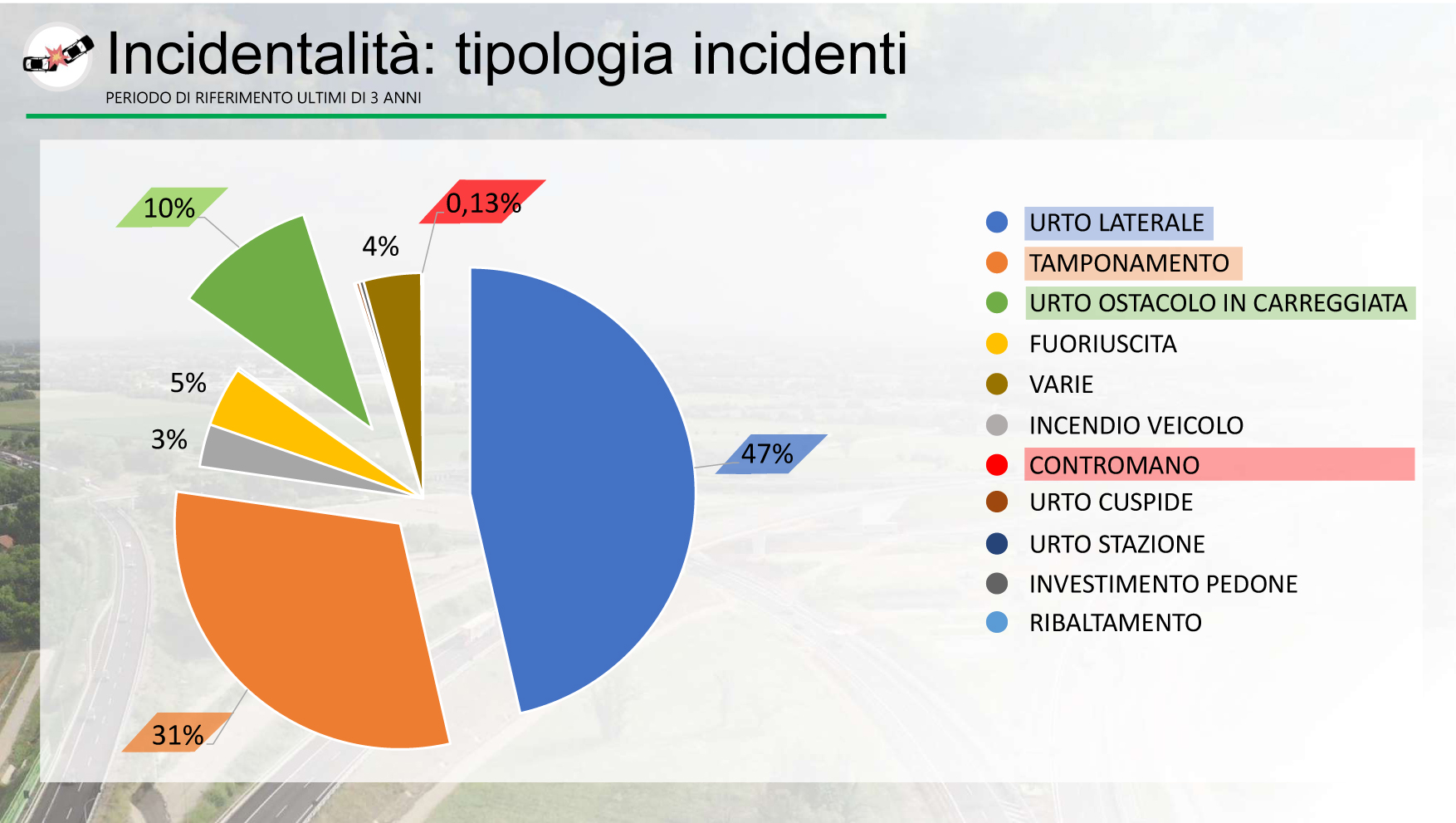 Incidentalità: tipologia incidenti

PERIODO DI RIFERIMENTO ULTIMI DI 3 ANNI

10%

0,13%

4%

5%

3%

47%

31%

URTO LATERALE
TAMPONAMENTO
URTO OSTACOLO IN CARREGGIATA
FUORIUSCITA
VARIE
INCENDIO VEICOLO
CONTROMANO
URTO CUSPIDE
URTO STAZIONE
INVESTIMENTO PEDONE
RIBALTAMENTO